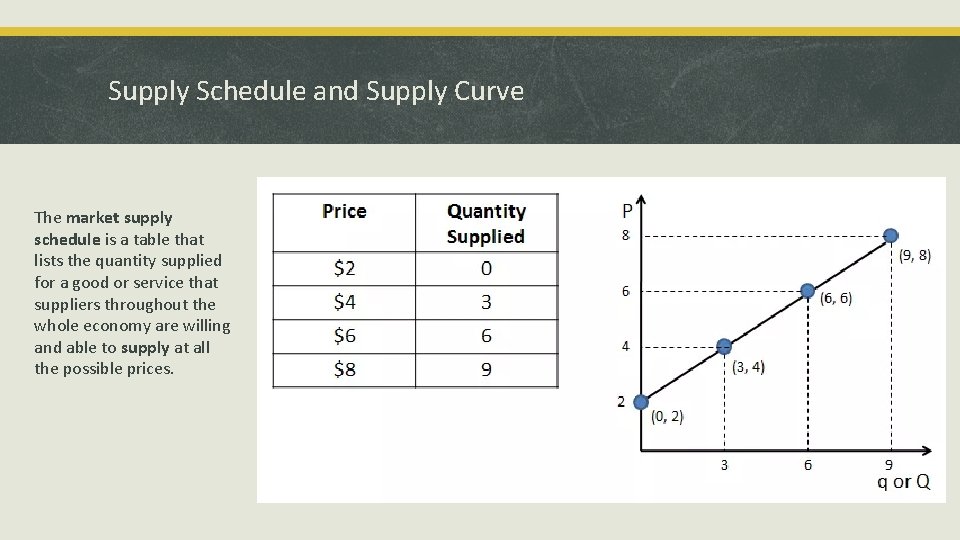 Supply Schedule and Supply Curve

The market supply schedule is a table that lists the quantity supplied for a good or service that suppliers throughout the whole economy are willing and able to supply at all the possible prices.

| Price | Quantity Supplied |
|---|---|
| \$2 | 0 |
| \$4 | 3 |
| \$6 | 6 |
| \$8 | 9 |

P
8
6
4
2
(9, 8)
(6, 6)
(3, 4)
(0, 2)
3
6
9
q or Q